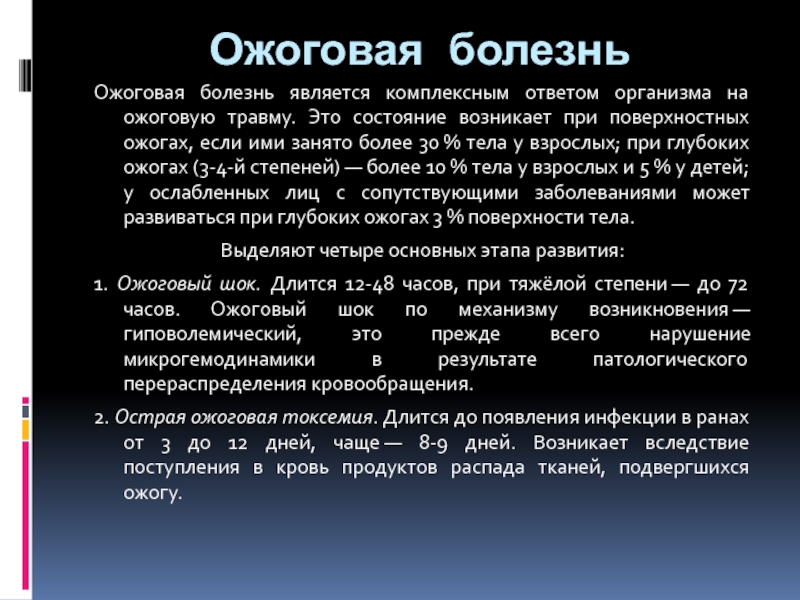 Ожоговая болезнь

Ожоговая болезнь является комплексным ответом организма на ожоговую травму. Это состояние возникает при поверхностных ожогах, если ими занято более 30 % тела у взрослых; при глубоких ожогах (3-4-й степеней) — более 10 % тела у взрослых и 5 % у детей; у ослабленных лиц с сопутствующими заболеваниями может развиваться при глубоких ожогах 3 % поверхности тела.

Выделяют четыре основных этапа развития:

1. Ожоговый шок. Длится 12-48 часов, при тяжёлой степени — до 72 часов. Ожоговый шок по механизму возникновения — гиповолемический, это прежде всего нарушение микрогемодинамики в результате патологического перераспределения кровообращения.

2. Острая ожоговая токсемия. Длится до появления инфекции в ранах от 3 до 12 дней, чаще — 8-9 дней. Возникает вследствие поступления в кровь продуктов распада тканей, подвергшихся ожогу.